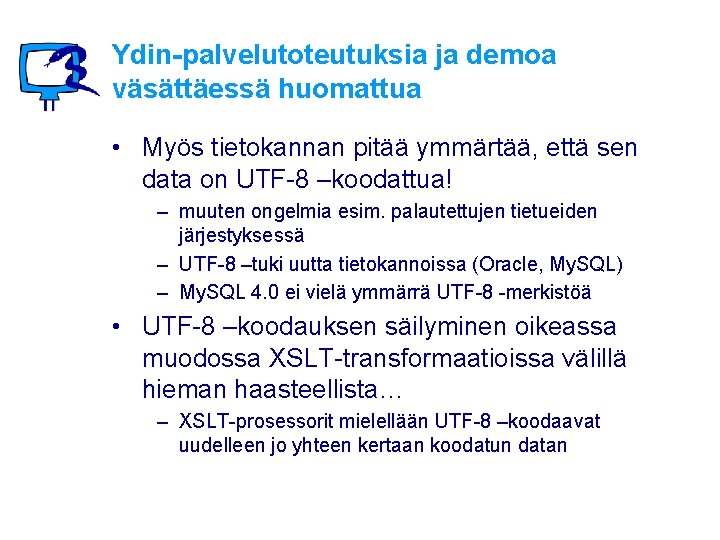 Ydin-palvelutoteutuksia ja demoa väsättäessä huomattua

• Myös tietokannan pitää ymmärtää, että sen data on UTF-8 –koodattua!
  – muuten ongelmia esim. palautettujen tietueiden järjestyksessä
  – UTF-8 –tuki uutta tietokannoissa (Oracle, MySQL)
  – MySQL 4.0 ei vielä ymmärrä UTF-8 -merkistöä
• UTF-8 –koodauksen säilyminen oikeassa muodossa XSLT-transformaatioissa välillä hieman haasteellista…
  – XSLT-prosessorit mielellään UTF-8 –koodaavat uudelleen jo yhteen kertaan koodatun datan